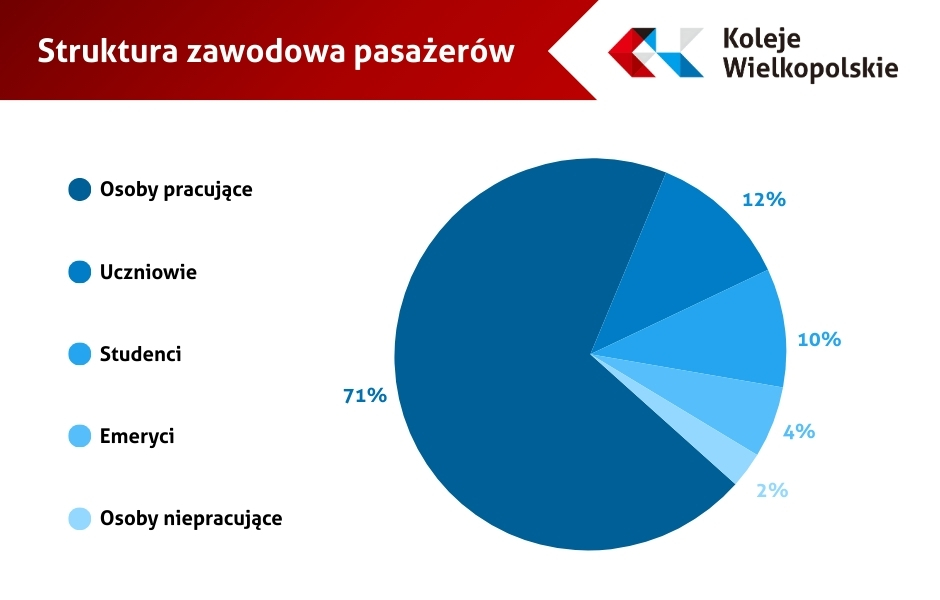 Struktura zawodowa pasażerów

Koleje Wielkopolskie

Osoby pracujące

Uczniowie

Studenci

Emeryci

Osoby niepracujące

12%

10%

71%

4%

2%